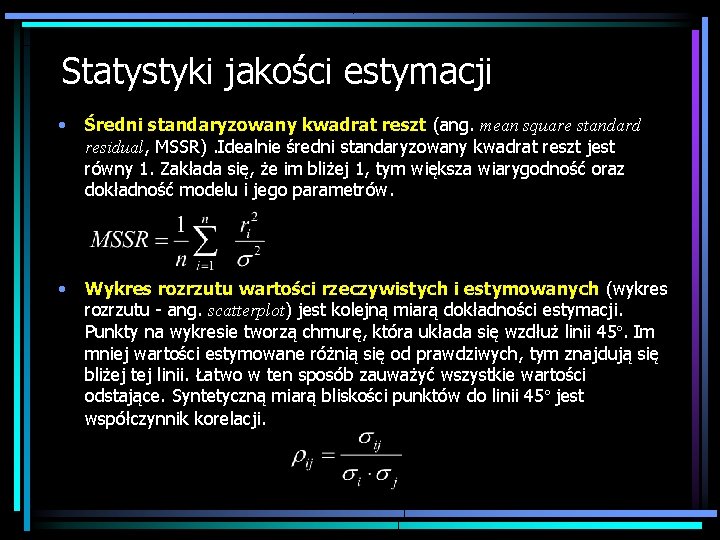 Statystyki jakości estymacji

• Średni standaryzowany kwadrat reszt (ang. mean square standard residual, MSSR) .Idealnie średni standaryzowany kwadrat reszt jest równy 1. Zakłada się, że im bliżej 1, tym większa wiarygodność oraz dokładność modelu i jego parametrów.

$MSSR = \frac{1}{n}\sum_{i=1}^{n} \frac{r_i^2}{\sigma^2}$

• Wykres rozrzutu wartości rzeczywistych i estymowanych (wykres rozrzutu - ang. scatterplot) jest kolejną miarą dokładności estymacji. Punkty na wykresie tworzą chmurę, która układa się wzdłuż linii 45°. Im mniej wartości estymowane różnią się od prawdziwych, tym znajdują się bliżej tej linii. Łatwo w ten sposób zauważyć wszystkie wartości odstające. Syntetyczną miarą bliskości punktów do linii 45° jest współczynnik korelacji.

$\rho_{ij} = \frac{\sigma_{ij}}{\sigma_i \cdot \sigma_j}$